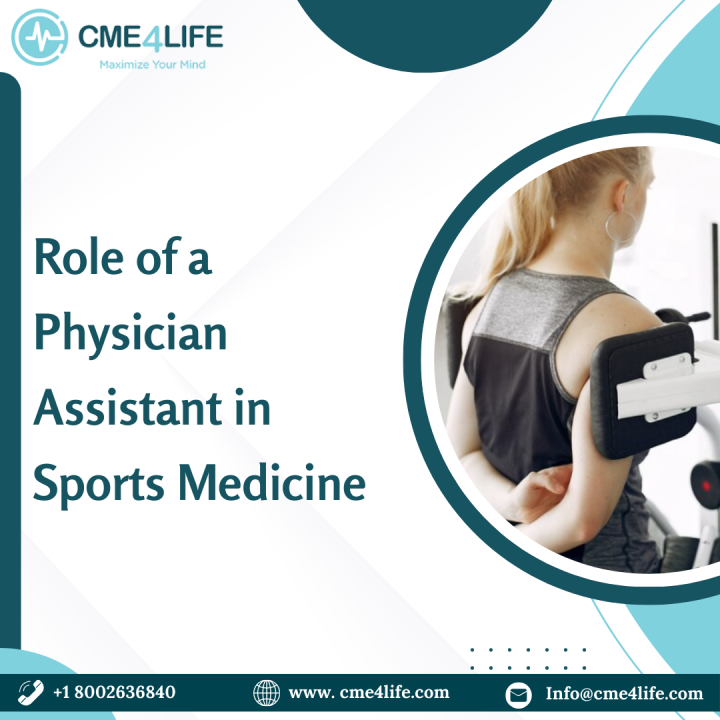 CME4LIFE
Maximize Your Mind

Role of a Physician Assistant in Sports Medicine

+1 8002636840 www. cme4life.com Info@cme4life.com